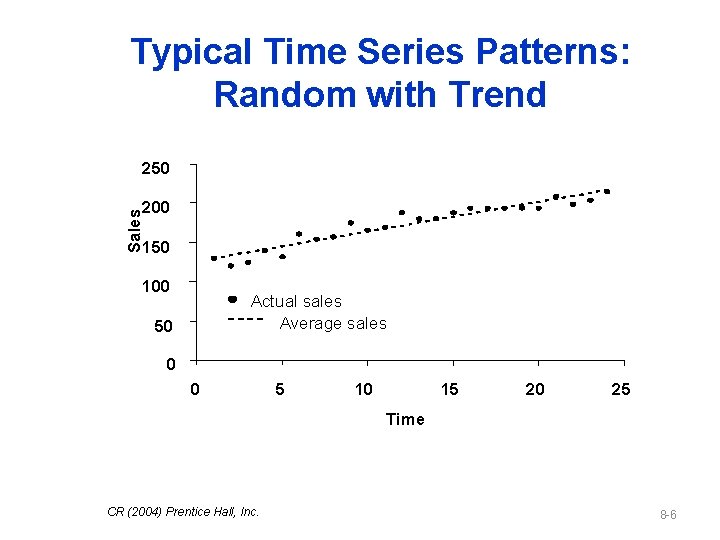 Typical Time Series Patterns: Random with Trend

250
200
150
100
50
0
Sales
Actual sales
Average sales
0 5 10 15 20 25
Time

CR (2004) Prentice Hall, Inc.

8-6